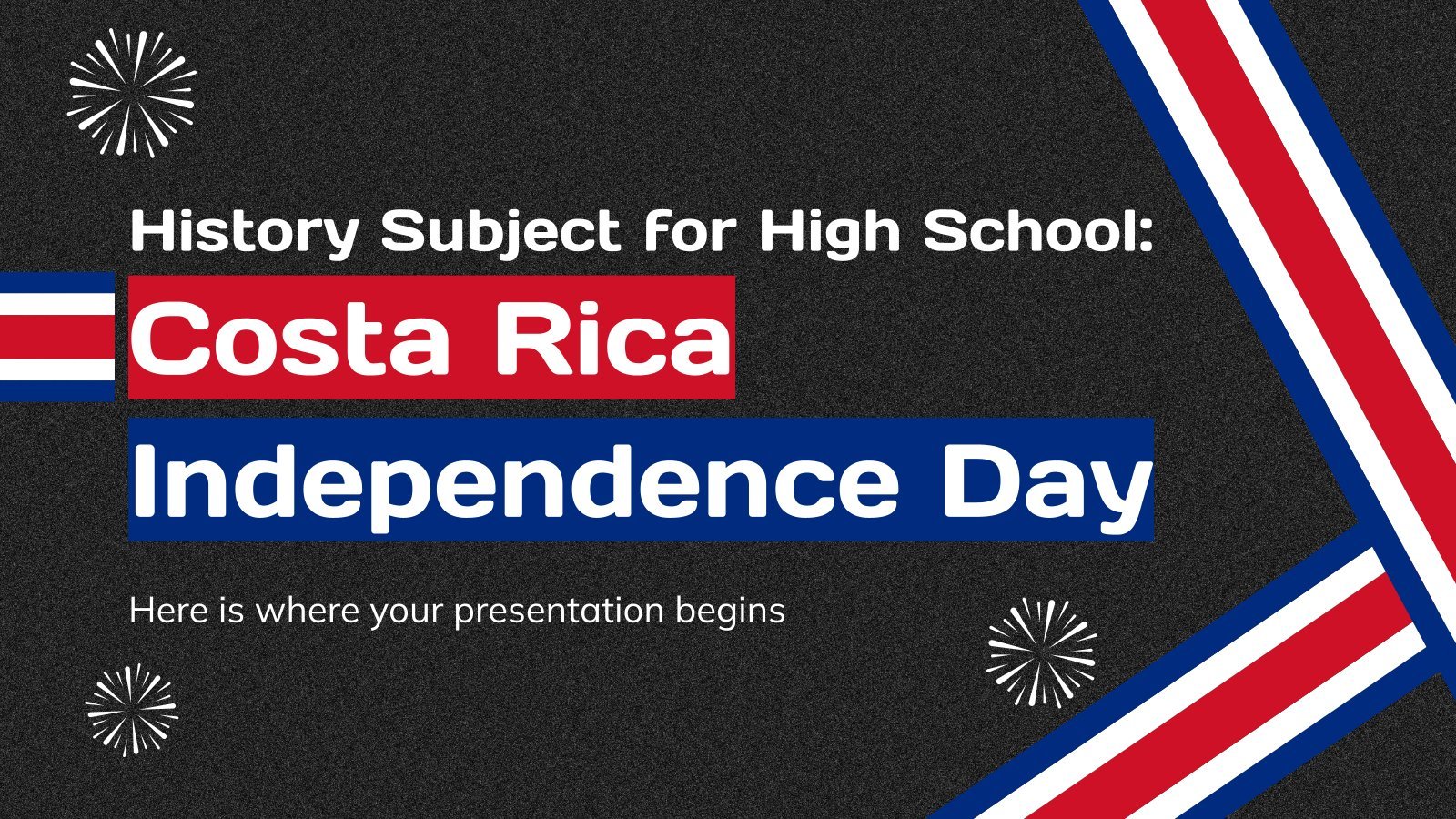 History Subject for High School:
Costa Rica
Independence Day

Here is where your presentation begins